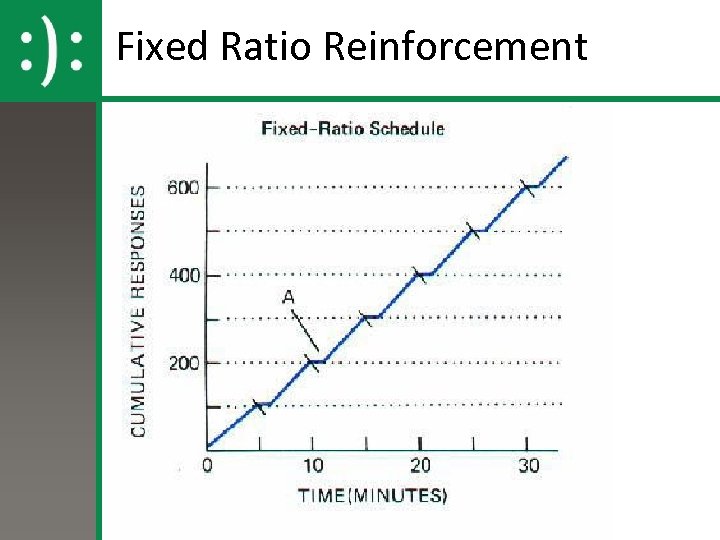 :):

Fixed Ratio Reinforcement

Fixed-Ratio Schedule

CUMULATIVE RESPONSES

600

400

200

A

0

10

20

30

TIME(MINUTES)